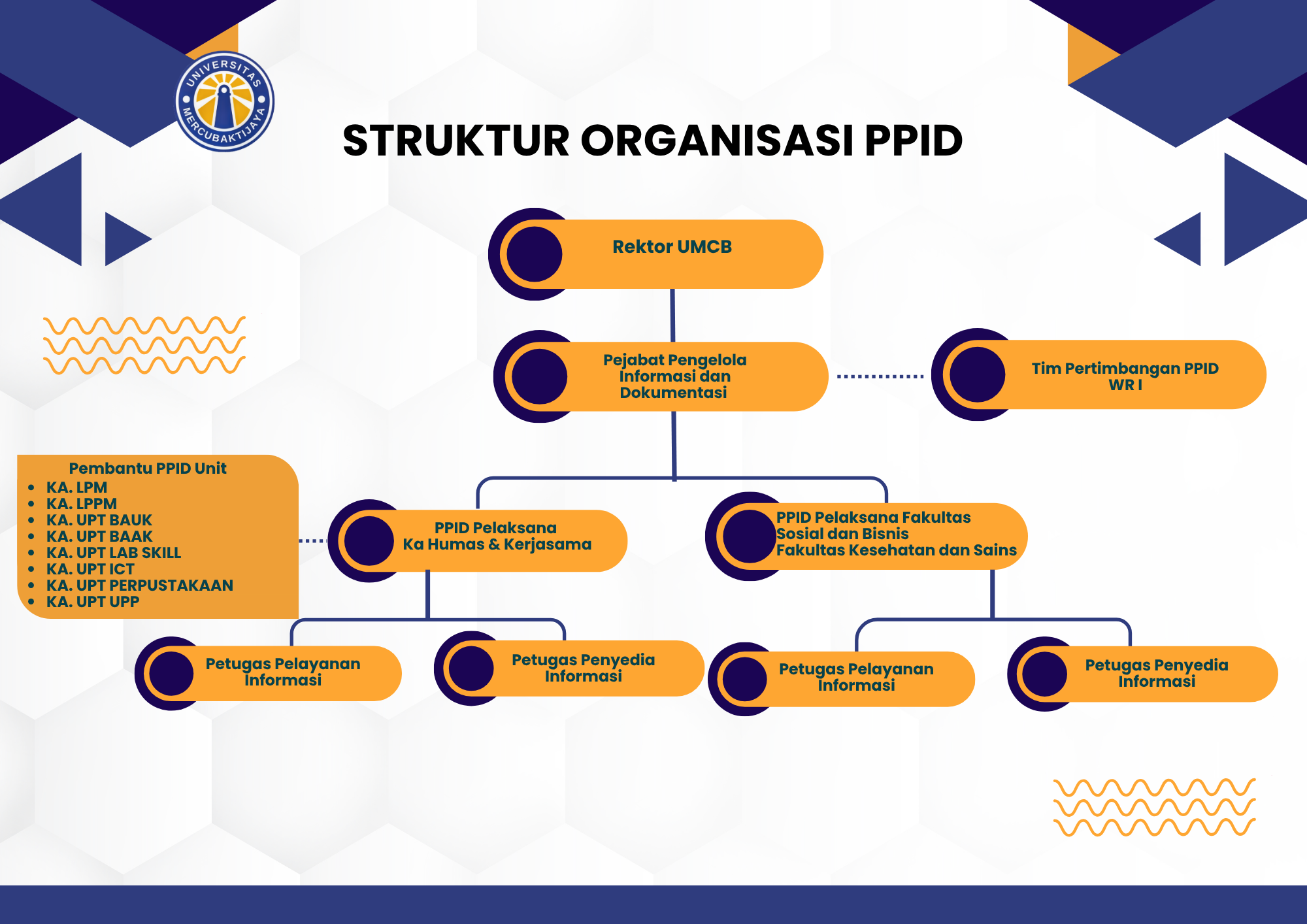 UNIVERSITAS MERCUBAKTIJAYA

STRUKTUR ORGANISASI PPID

Rektor UMCB

Pejabat Pengelola Informasi dan Dokumentasi

Tim Pertimbangan PPID WR I

Pembantu PPID Unit
- KA. LPM
- KA. LPPM
- KA. UPT BAUK
- KA. UPT BAAK
- KA. UPT LAB SKILL
- KA. UPT ICT
- KA. UPT PERPUSTAKAAN
- KA. UPT UPP

PPID Pelaksana
Ka Humas & Kerjasama

PPID Pelaksana Fakultas Sosial dan Bisnis
Fakultas Kesehatan dan Sains

Petugas Pelayanan Informasi

Petugas Penyedia Informasi

Petugas Pelayanan Informasi

Petugas Penyedia Informasi